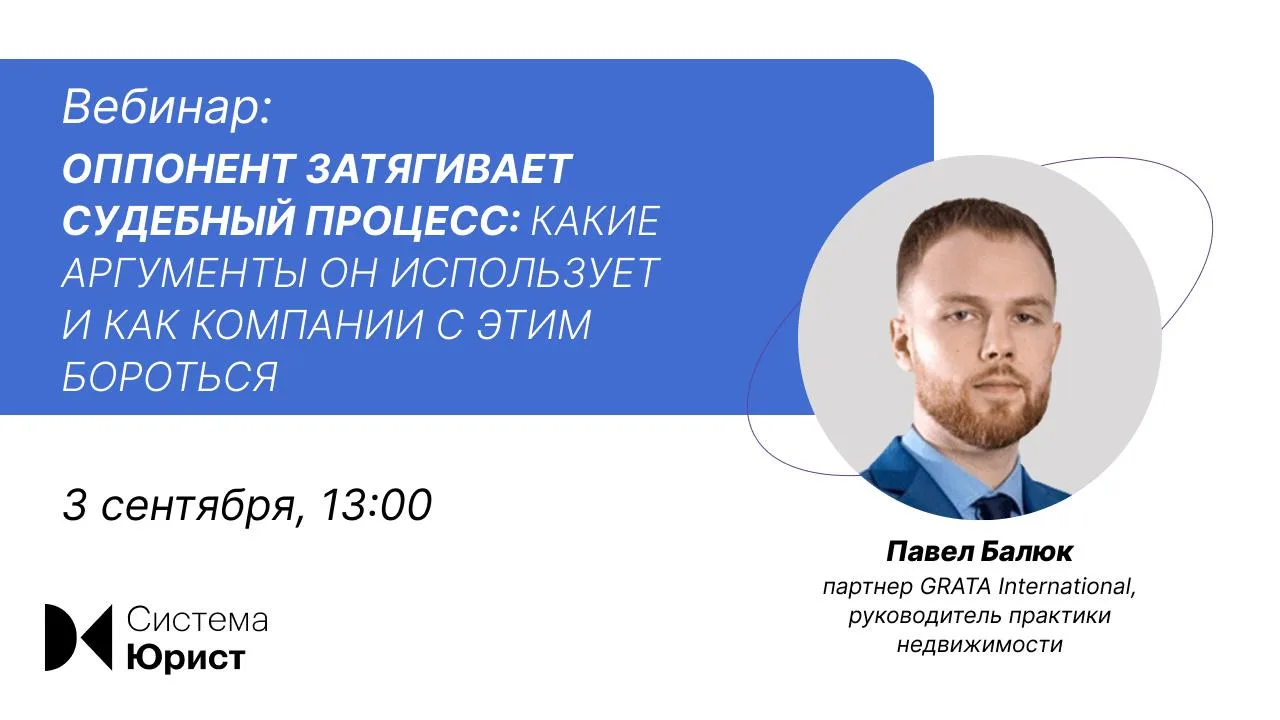 Вебинар:
ОППОНЕНТ ЗАТЯГИВАЕТ СУДЕБНЫЙ ПРОЦЕСС: КАКИЕ АРГУМЕНТЫ ОН ИСПОЛЬЗУЕТ И КАК КОМПАНИИ С ЭТИМ БОРОТЬСЯ

3 сентября, 13:00

Система
Юрист

Павел Балюк
партнер GRATA International, руководитель практики недвижимости